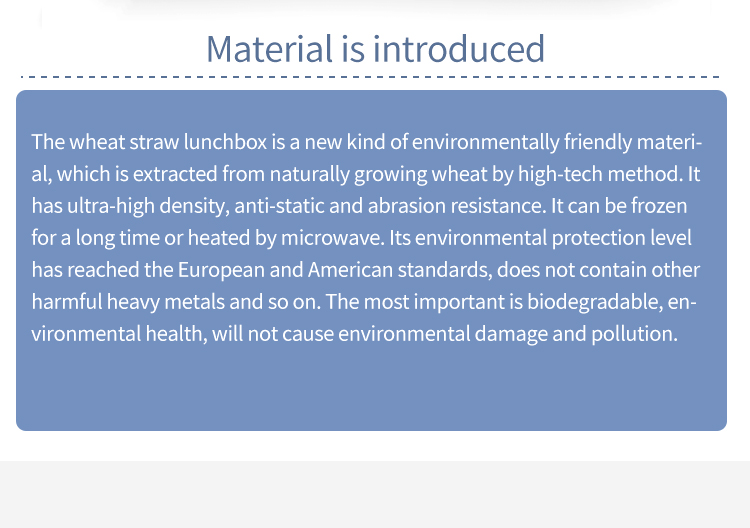 Material is introduced

The wheat straw lunchbox is a new kind of environmentally friendly material, which is extracted from naturally growing wheat by high-tech method. It has ultra-high density, anti-static and abrasion resistance. It can be frozen for a long time or heated by microwave. Its environmental protection level has reached the European and American standards, does not contain other harmful heavy metals and so on. The most important is biodegradable, environmental health, will not cause environmental damage and pollution.